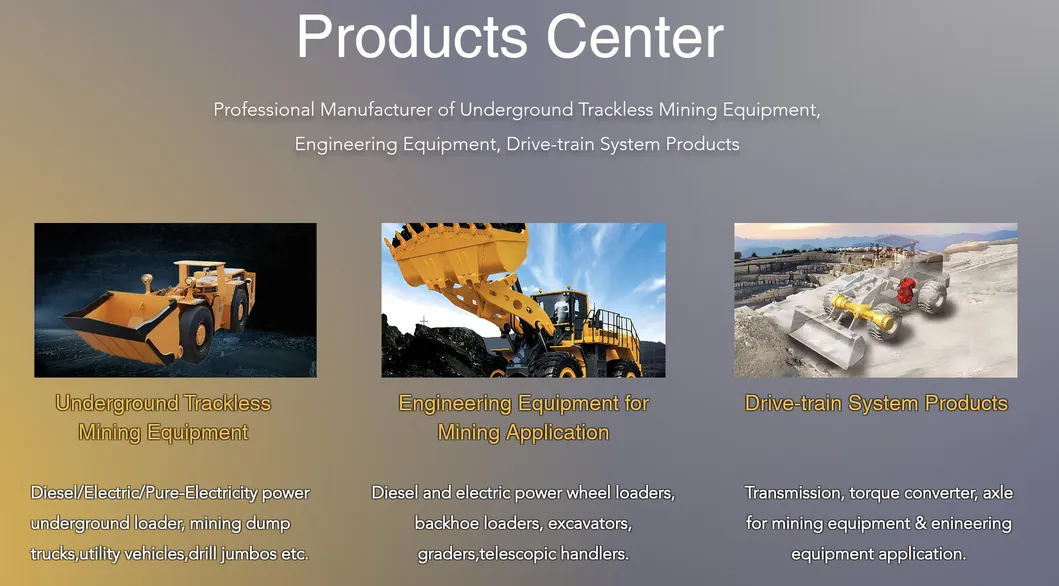 Products Center

Professional Manufacturer of Underground Trackless Mining Equipment, Engineering Equipment, Drive-train System Products

Underground Trackless Mining Equipment

Diesel/Electric/Pure-Electricity power underground loader, mining dump trucks,utility vehicles,drill jumbos etc.

Engineering Equipment for Mining Application

Diesel and electric power wheel loaders, backhoe loaders, excavators, graders,telescopic handlers.

Drive-train System Products

Transmission, torque converter, axle for mining equipment & enineering equipment application.